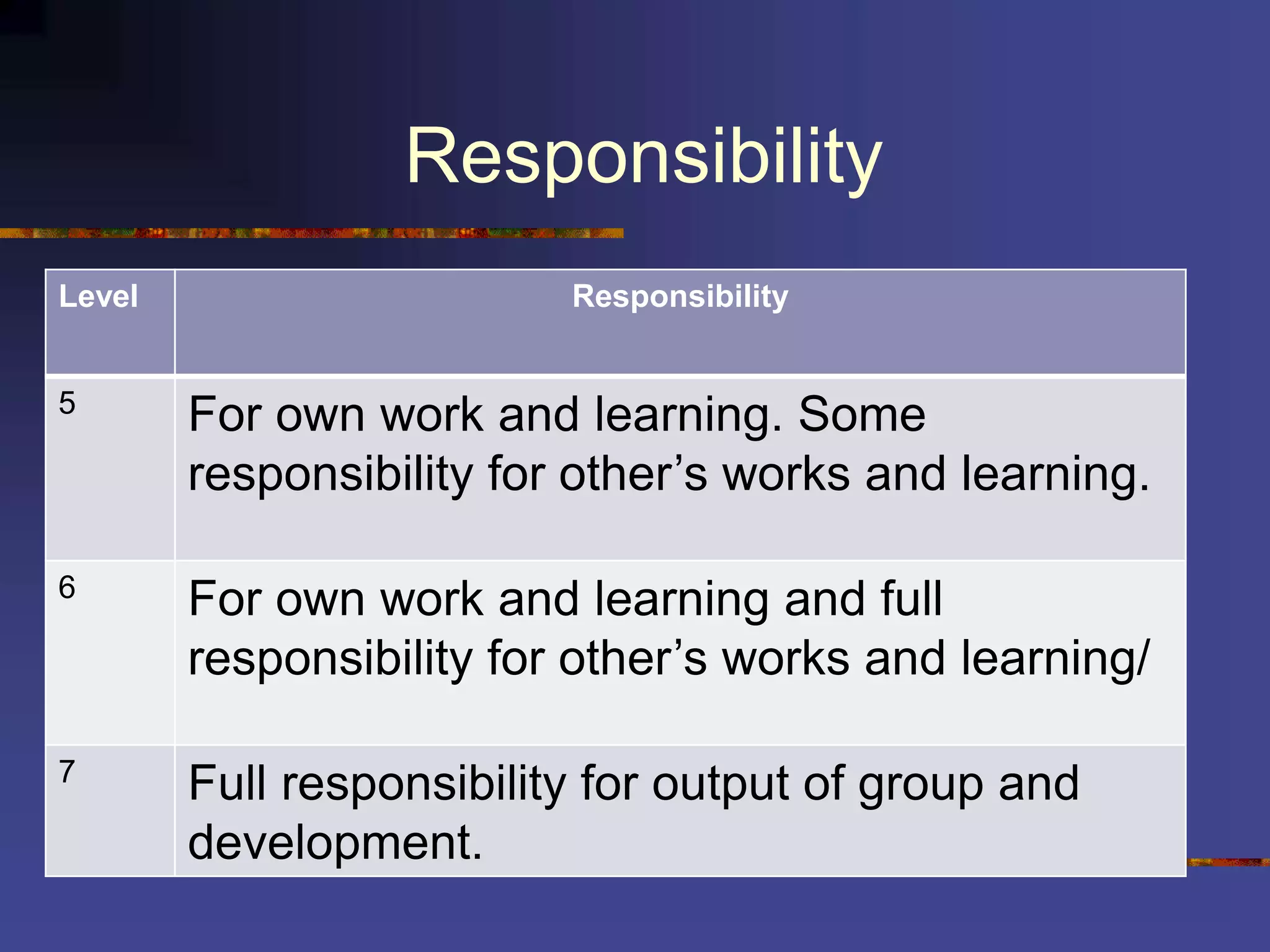 Responsibility

| Level | Responsibility |
|---|---|
| 5 | For own work and learning. Some responsibility for other’s works and learning. |
| 6 | For own work and learning and full responsibility for other’s works and learning/ |
| 7 | Full responsibility for output of group and development. |